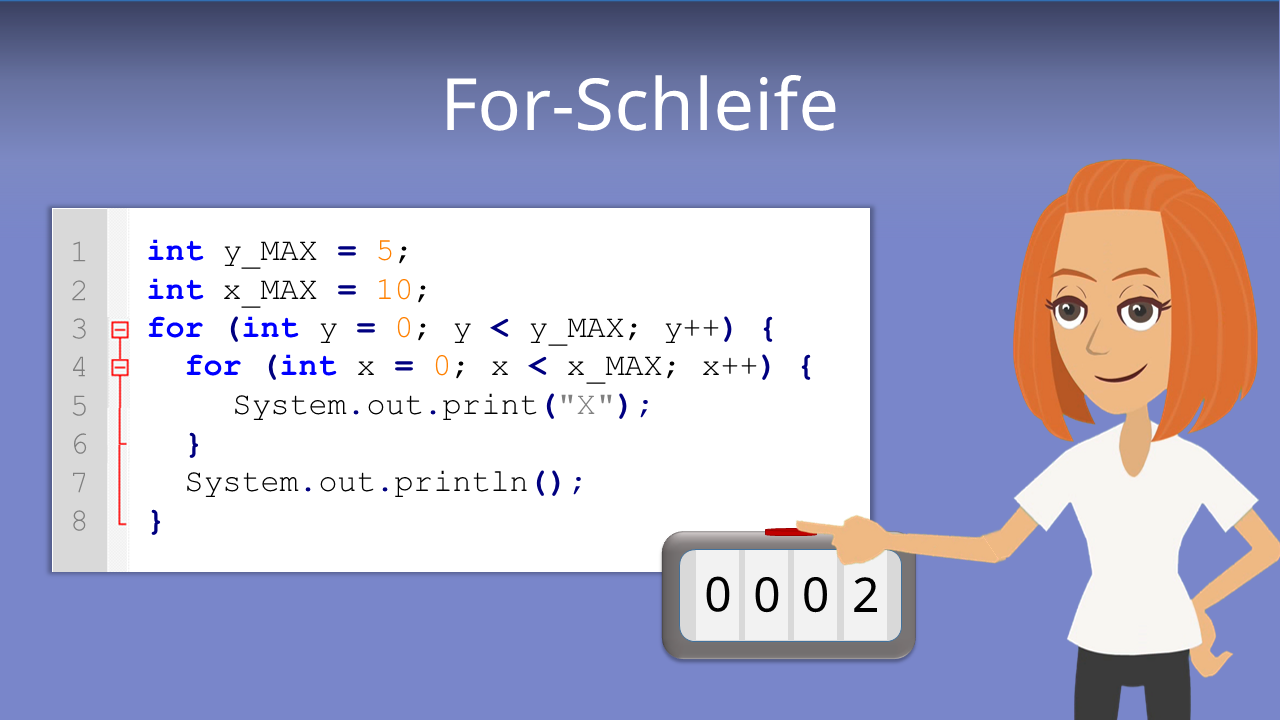 For-Schleife

1 int y_MAX = 5;
2 int x_MAX = 10;
3 for (int y = 0; y < y_MAX; y++) {
4 for (int x = 0; x < x_MAX; x++) {
5 System.out.print("X");
6 }
7 System.out.println();
8 }

0 0 0 2